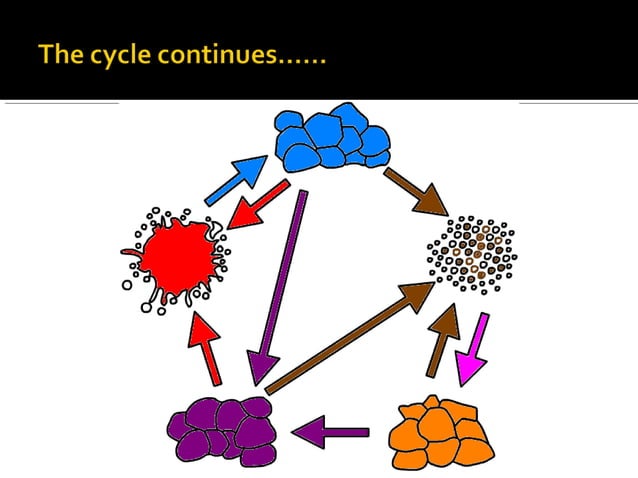 The cycle continues……